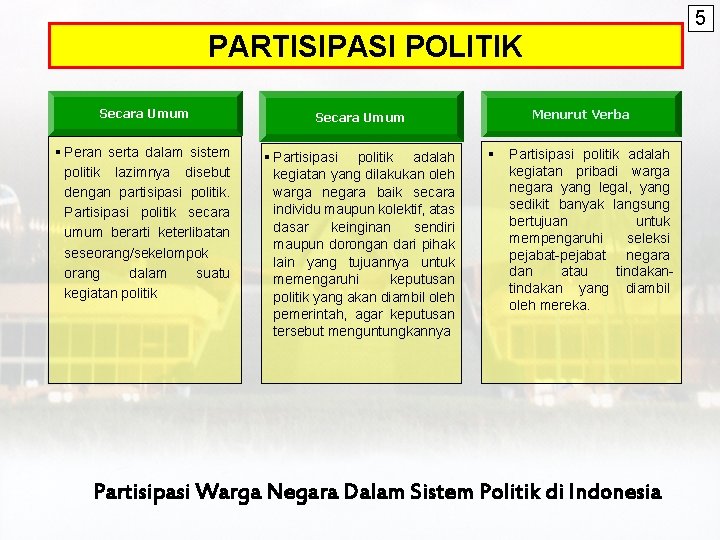 5

PARTISIPASI POLITIK

Secara Umum

▪ Peran serta dalam sistem politik lazimnya disebut dengan partisipasi politik. Partisipasi politik secara umum berarti keterlibatan seseorang/sekelompok orang dalam suatu kegiatan politik

Secara Umum

▪ Partisipasi politik adalah kegiatan yang dilakukan oleh warga negara baik secara individu maupun kolektif, atas dasar keinginan sendiri maupun dorongan dari pihak lain yang tujuannya untuk memengaruhi keputusan politik yang akan diambil oleh pemerintah, agar keputusan tersebut menguntungkannya

Menurut Verba

▪ Partisipasi politik adalah kegiatan pribadi warga negara yang legal, yang sedikit banyak langsung bertujuan untuk mempengaruhi seleksi pejabat-pejabat negara dan atau tindakan-tindakan yang diambil oleh mereka.

Partisipasi Warga Negara Dalam Sistem Politik di Indonesia